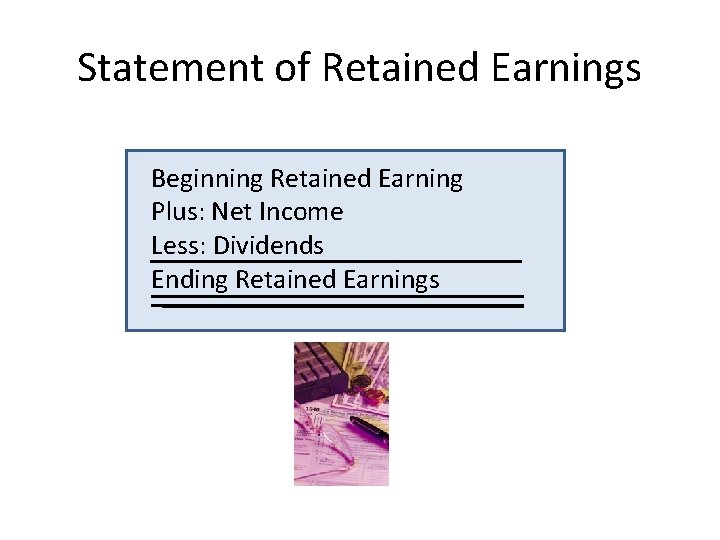 Statement of Retained Earnings

Beginning Retained Earning
Plus: Net Income
Less: Dividends
Ending Retained Earnings